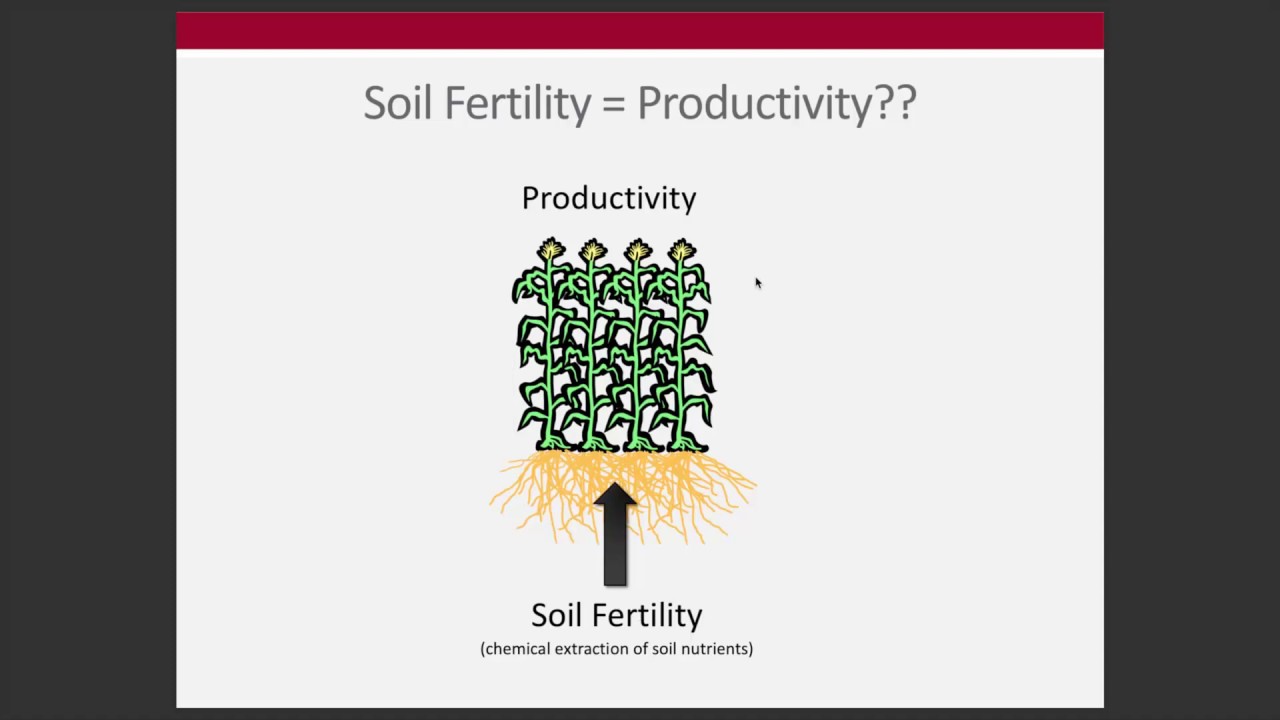 Soil Fertility = Productivity??

Productivity

Soil Fertility
(chemical extraction of soil nutrients)